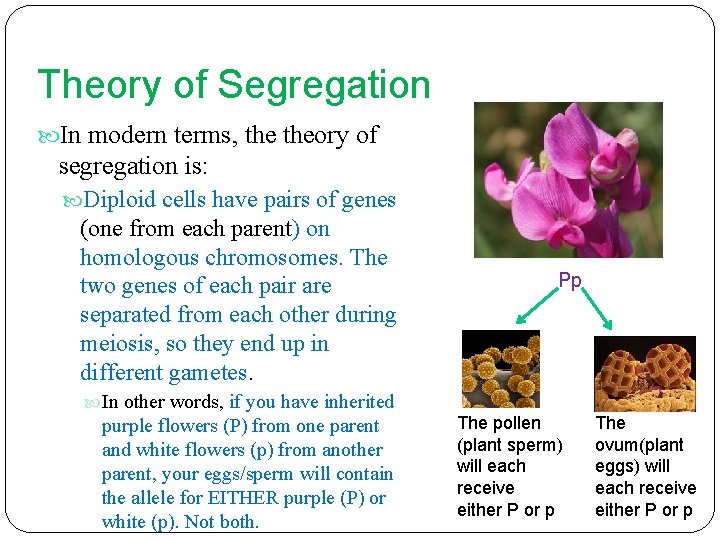 Theory of Segregation

In modern terms, the theory of segregation is:

Diploid cells have pairs of genes (one from each parent) on homologous chromosomes. The two genes of each pair are separated from each other during meiosis, so they end up in different gametes.

In other words, if you have inherited purple flowers (P) from one parent and white flowers (p) from another parent, your eggs/sperm will contain the allele for EITHER purple (P) or white (p). Not both.

Pp

The pollen (plant sperm) will each receive either P or p

The ovum(plant eggs) will each receive either P or p